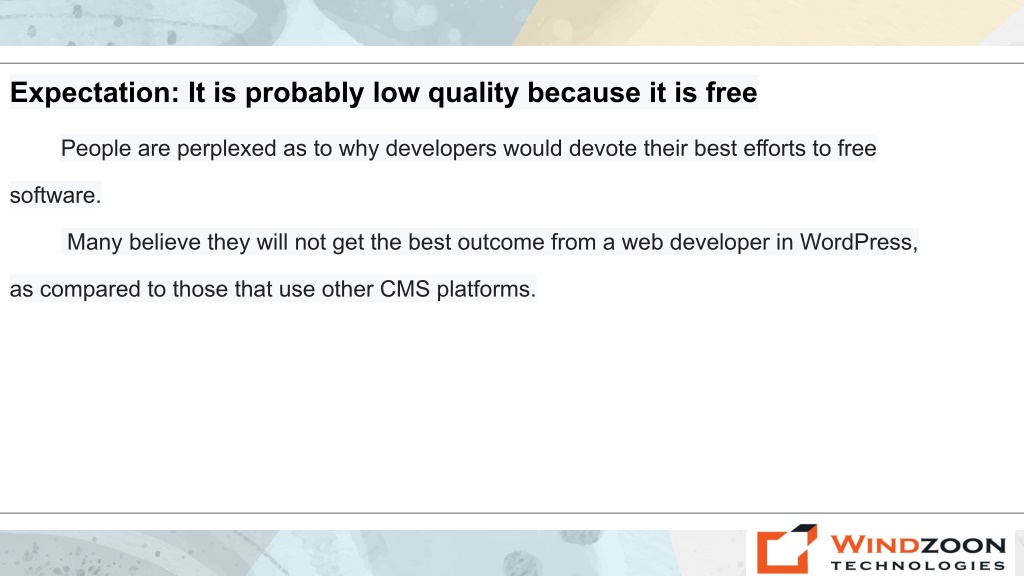 Expectation: It is probably low quality because it is free

People are perplexed as to why developers would devote their best efforts to free software.

Many believe they will not get the best outcome from a web developer in WordPress, as compared to those that use other CMS platforms.

WINDZOON TECHNOLOGIES